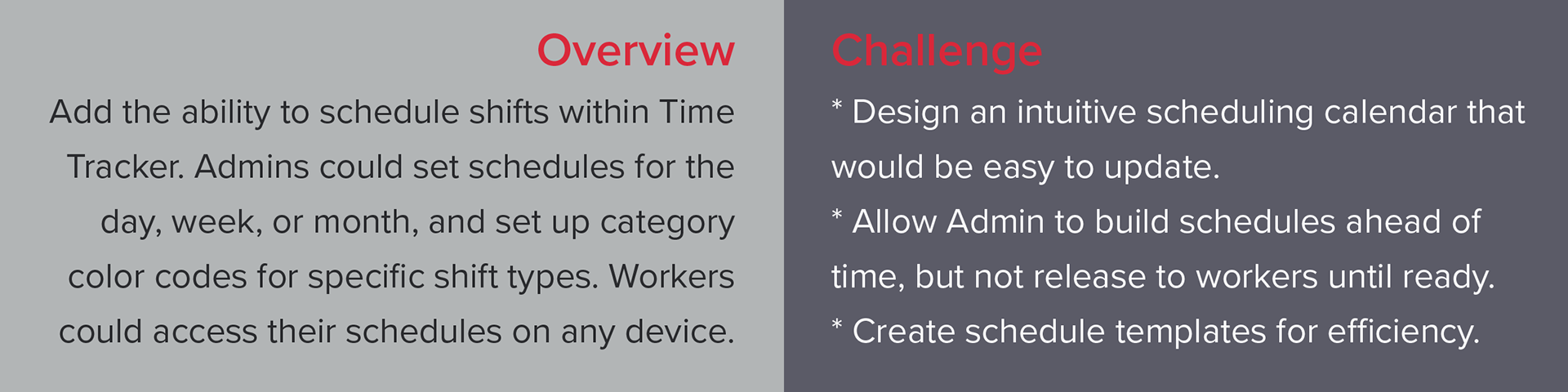 Overview

Add the ability to schedule shifts within Time Tracker. Admins could set schedules for the day, week, or month, and set up category color codes for specific shift types. Workers could access their schedules on any device.

Challenge

* Design an intuitive scheduling calendar that would be easy to update.

* Allow Admin to build schedules ahead of time, but not release to workers until ready.

* Create schedule templates for efficiency.